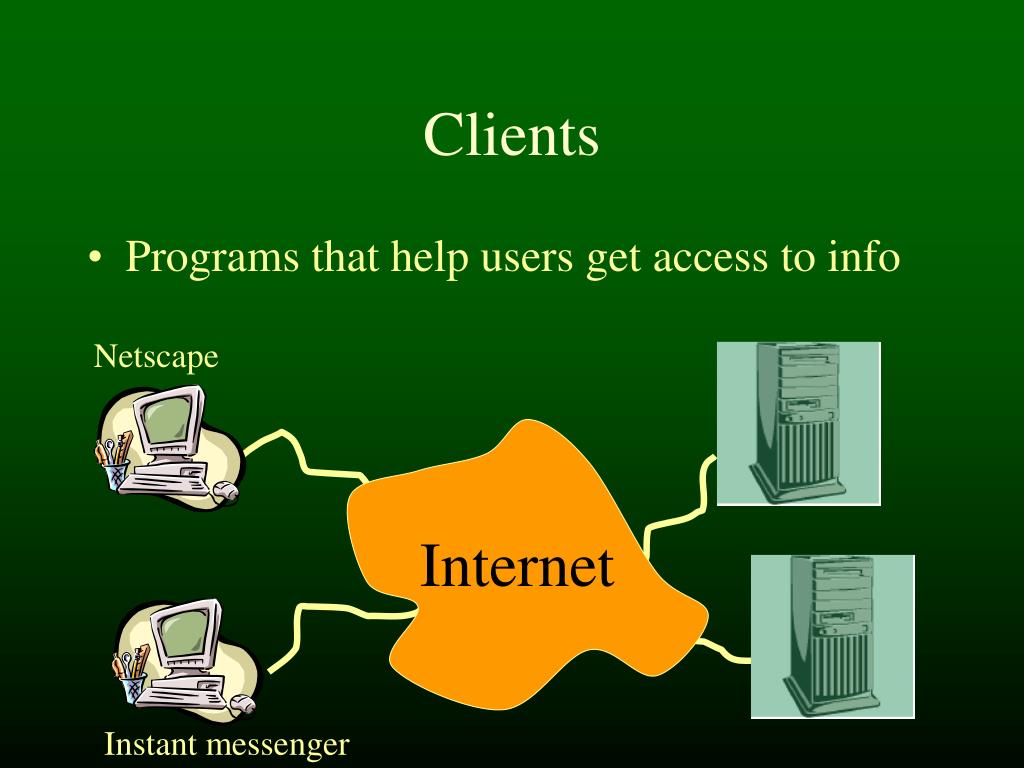 Clients

• Programs that help users get access to info

Netscape

Internet

Instant messenger